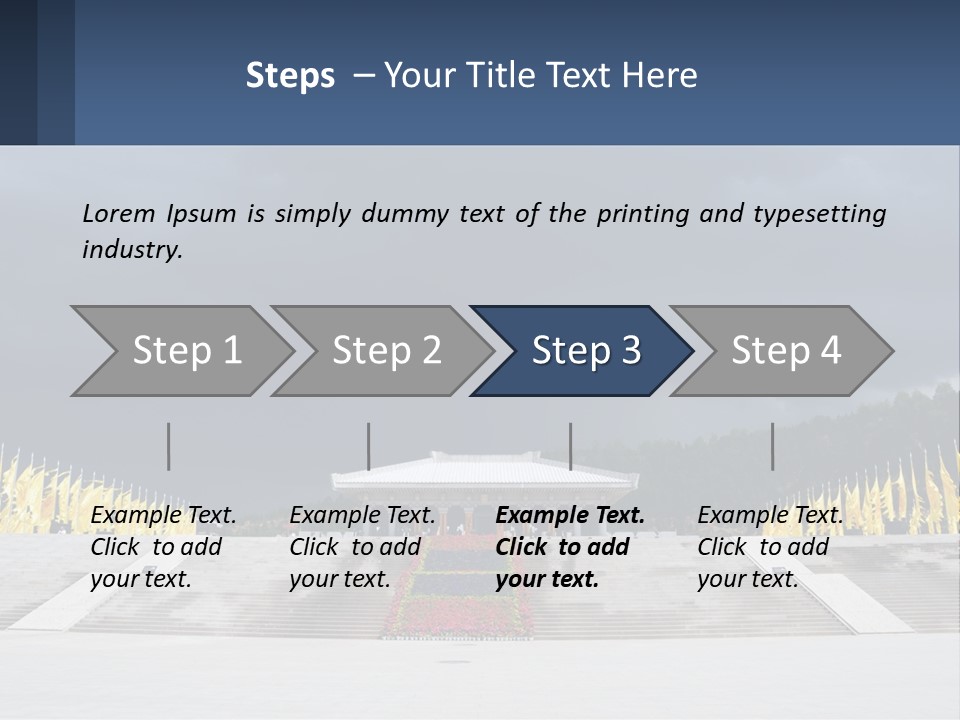 Steps – Your Title Text Here

Lorem Ipsum is simply dummy text of the printing and typesetting industry.

Step 1

Step 2

Step 3

Step 4

Example Text. Click to add your text.

Example Text. Click to add your text.

Example Text. Click to add your text.

Example Text. Click to add your text.